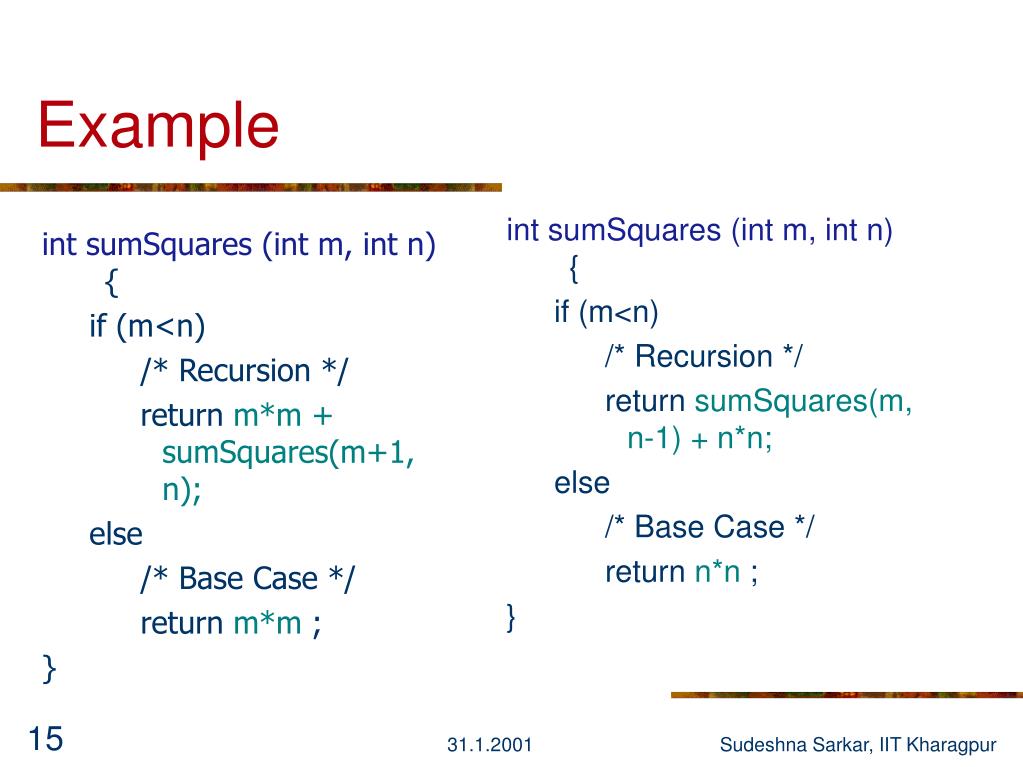 Example

int sumSquares (int m, int n)
{
if (m<n)
/* Recursion */
return m*m + sumSquares(m+1, n);
else
/* Base Case */
return m*m ;
}

int sumSquares (int m, int n)
{
if (m<n)
/* Recursion */
return sumSquares(m, n-1) + n*n;
else
/* Base Case */
return n*n ;
}

15

31.1.2001

Sudeshna Sarkar, IIT Kharagpur